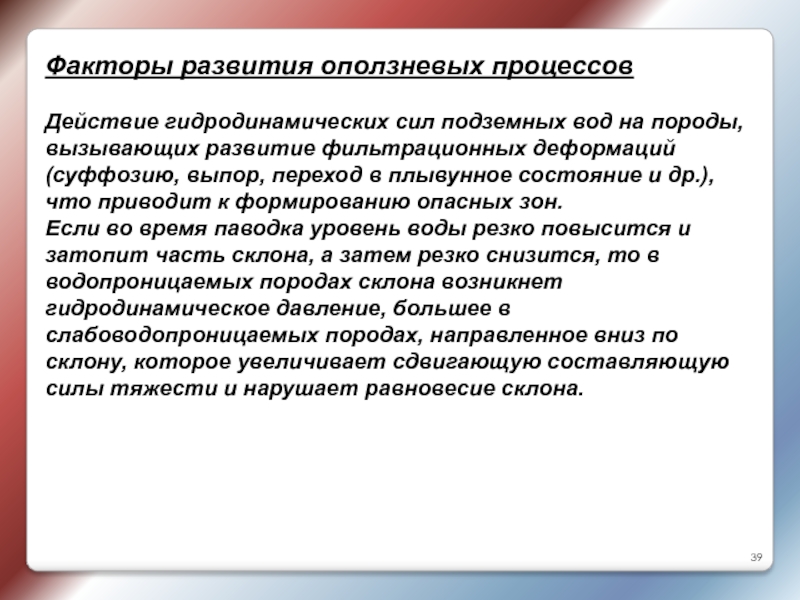 Факторы развития оползневых процессов

Действие гидродинамических сил подземных вод на породы, вызывающих развитие фильтрационных деформаций (суффозию, выпор, переход в плывунное состояние и др.), что приводит к формированию опасных зон.
Если во время паводка уровень воды резко повысится и затопит часть склона, а затем резко снизится, то в водопроницаемых породах склона возникнет гидродинамическое давление, большее в слабоводопроницаемых породах, направленное вниз по склону, которое увеличивает сдвигающую составляющую силы тяжести и нарушает равновесие склона.

39